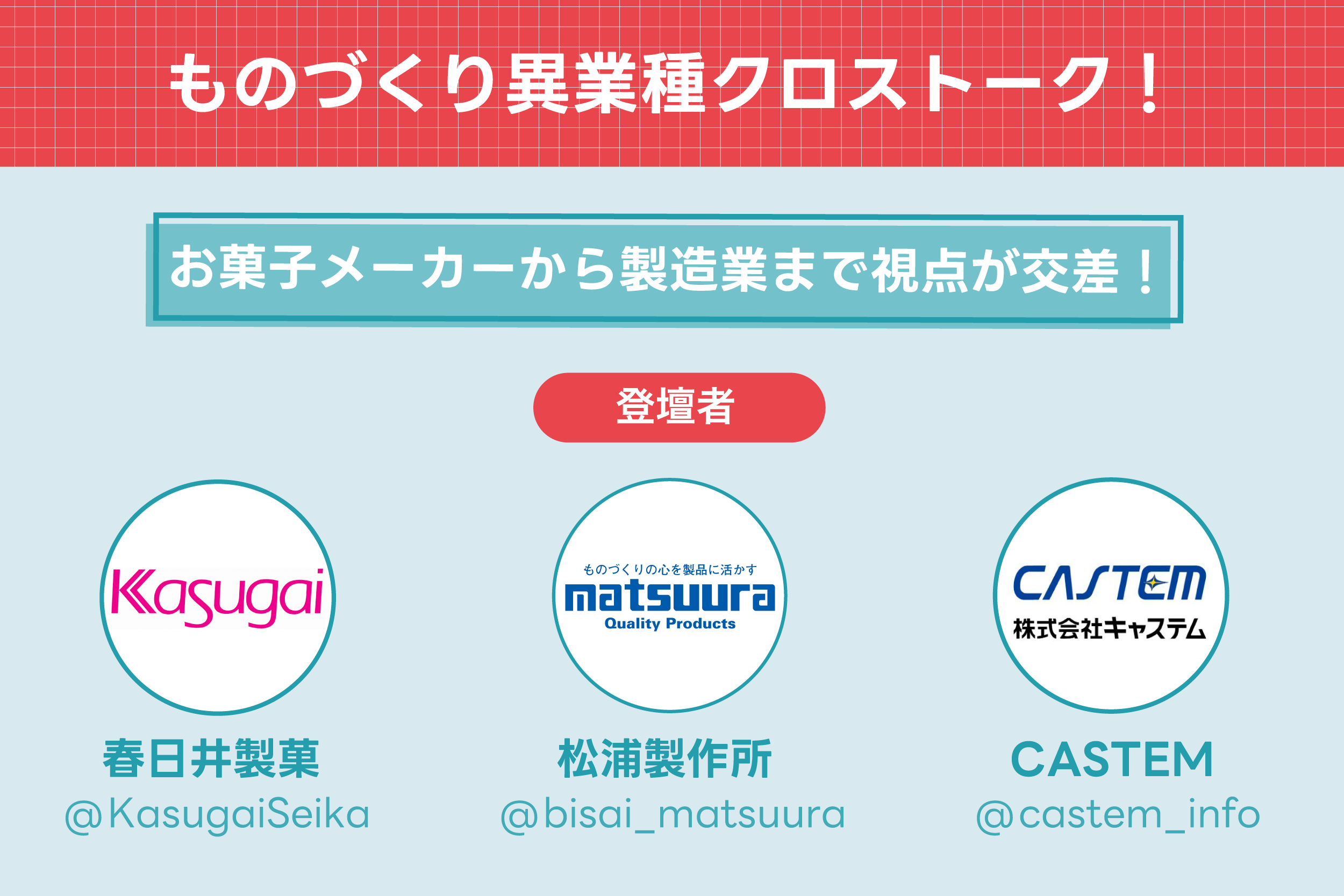 ものづくり異業種クロストーク！

お菓子メーカーから製造業まで視点が交差！

登壇者

Kasugai

春日井製菓
@KasugaiSeika

ものづくりの心を製品に活かす
matsuura
Quality Products

松浦製作所
@bisai_matsuura

CASTEM
株式会社キャステム

CASTEM
@castem_info